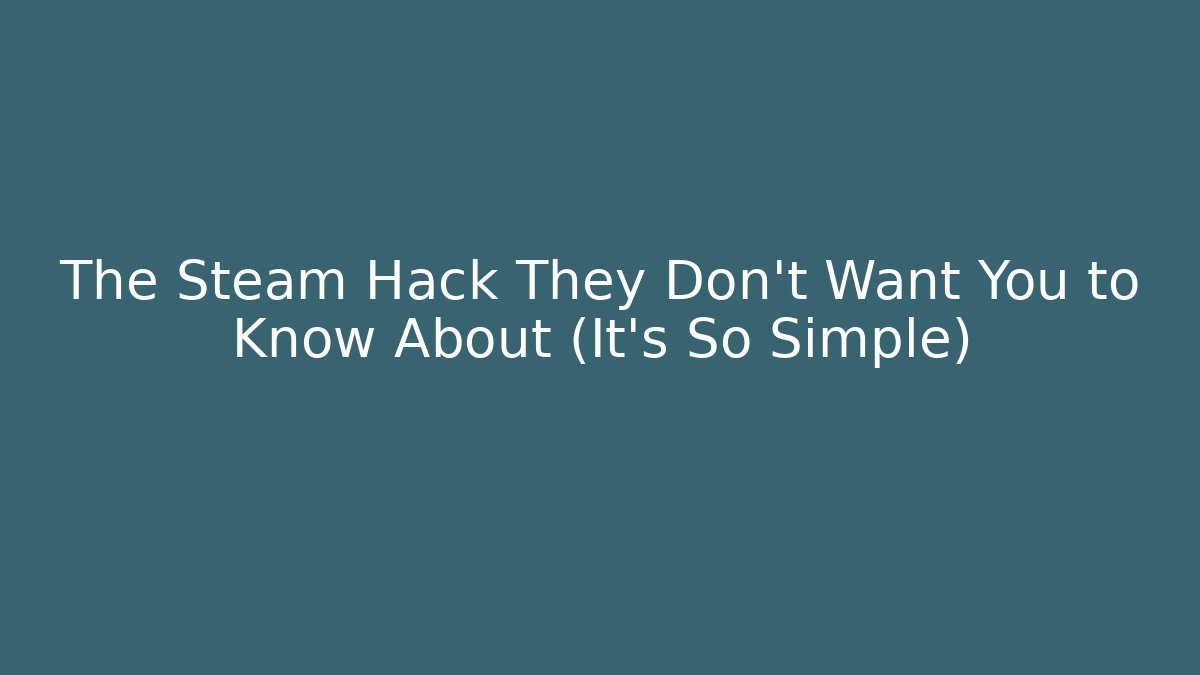 The Steam Hack They Don't Want You to Know About (It's So Simple)